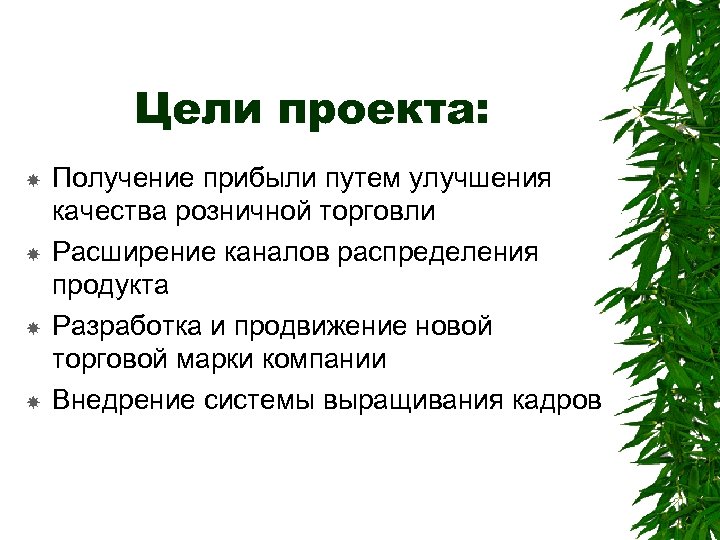 Цели проекта:

Получение прибыли путем улучшения качества розничной торговли

Расширение каналов распределения продукта

Разработка и продвижение новой торговой марки компании

Внедрение системы выращивания кадров